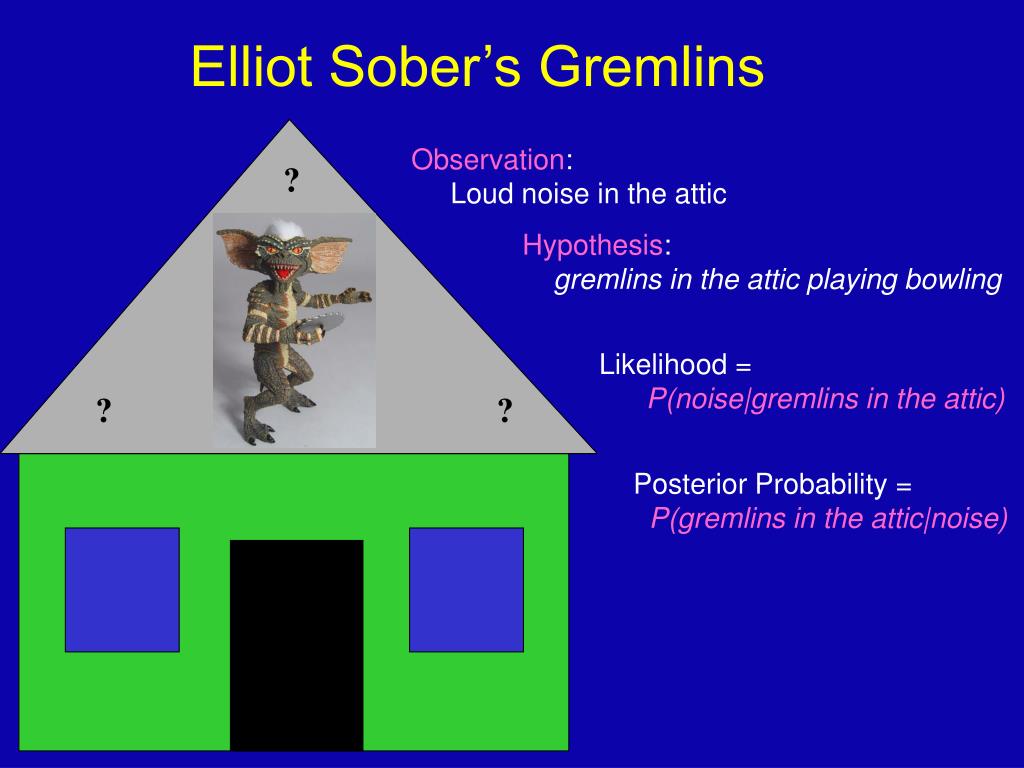 Elliot Sober's Gremlins

?

?

?

Observation:
Loud noise in the attic

Hypothesis:
gremlins in the attic playing bowling

Likelihood =
P(noise|gremlins in the attic)

Posterior Probability =
P(gremlins in the attic|noise)